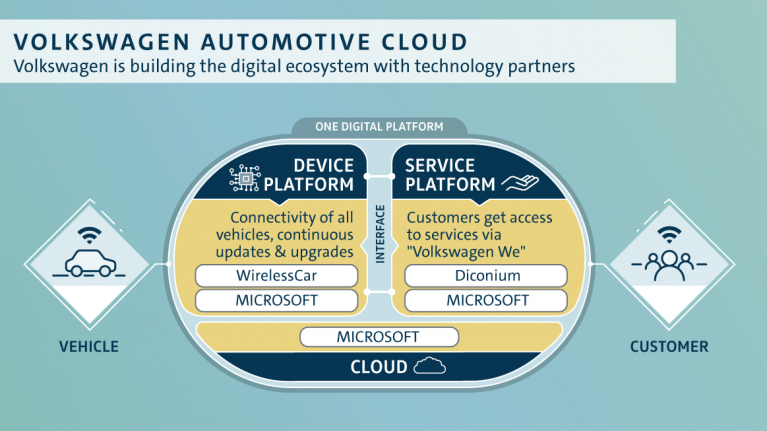 VOLKSWAGEN AUTOMOTIVE CLOUD
Volkswagen is building the digital ecosystem with technology partners

ONE DIGITAL PLATFORM

DEVICE PLATFORM

Connectivity of all vehicles, continuous updates & upgrades

WirelessCar

MICROSOFT

INTERFACE

SERVICE PLATFORM

Customers get access to services via "Volkswagen We"

Diconium

MICROSOFT

MICROSOFT

CLOUD

VEHICLE

CUSTOMER